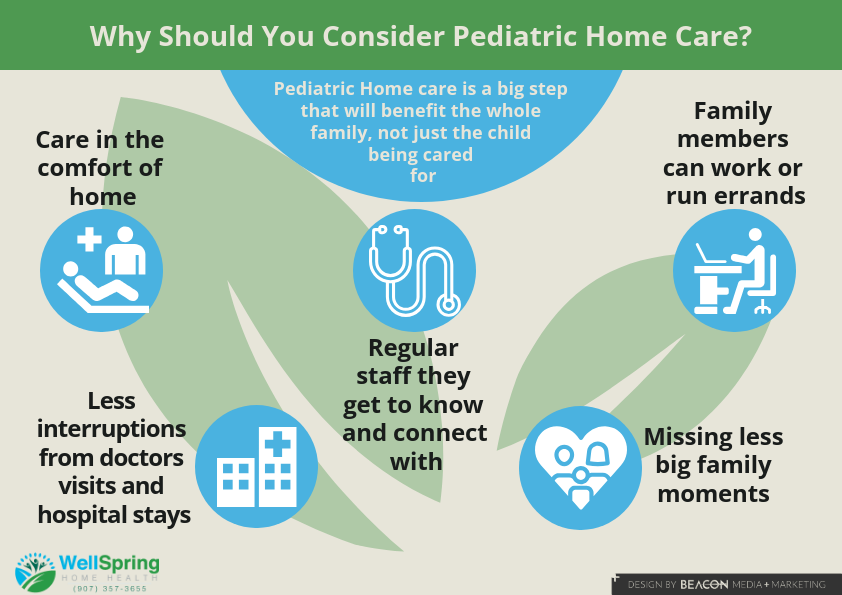 Why Should You Consider Pediatric Home Care?

Pediatric Home care is a big step that will benefit the whole family, not just the child being cared for

Care in the comfort of home

Family members can work or run errands

Regular staff they get to know and connect with

Less interruptions from doctors visits and hospital stays

Missing less big family moments

WellSpring HOME HEALTH (907) 357-3655

DESIGN BY BEACON MEDIA + MARKETING